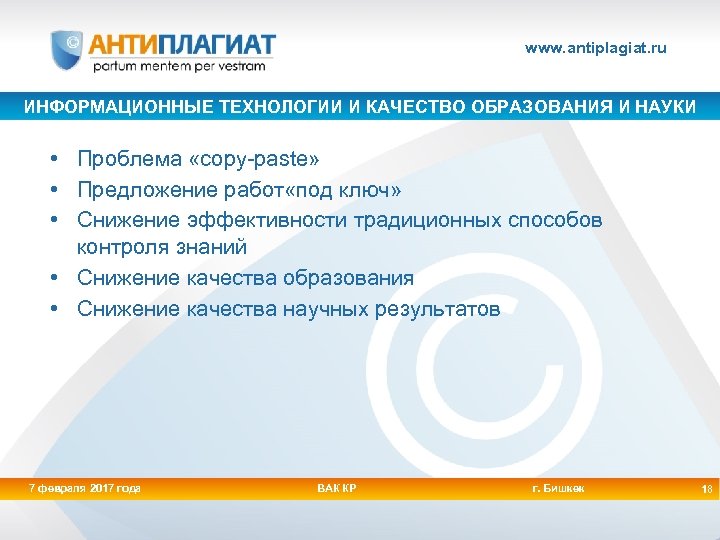 АНТИПЛАГИАТ
partum mentem per vestram

www.antiplagiat.ru

ИНФОРМАЦИОННЫЕ ТЕХНОЛОГИИ И КАЧЕСТВО ОБРАЗОВАНИЯ И НАУКИ

• Проблема «copy-paste»
• Предложение работ«под ключ»
• Снижение эффективности традиционных способов контроля знаний
• Снижение качества образования
• Снижение качества научных результатов

7 февраля 2017 года
ВАК КР
г. Бишкек
18